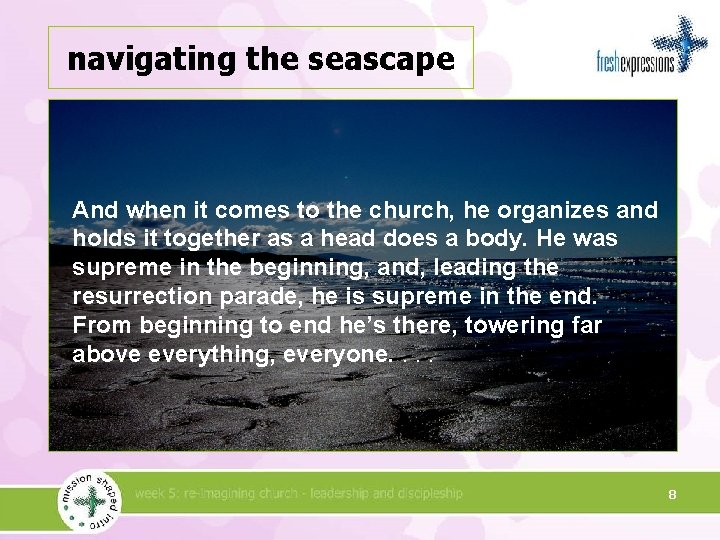 navigating the seascape

freshexpressions

And when it comes to the church, he organizes and holds it together as a head does a body. He was supreme in the beginning, and, leading the resurrection parade, he is supreme in the end. From beginning to end he's there, towering far above everything, everyone. . . .

mission shaped intro

week 5: re-imagining church - leadership and discipleship

8